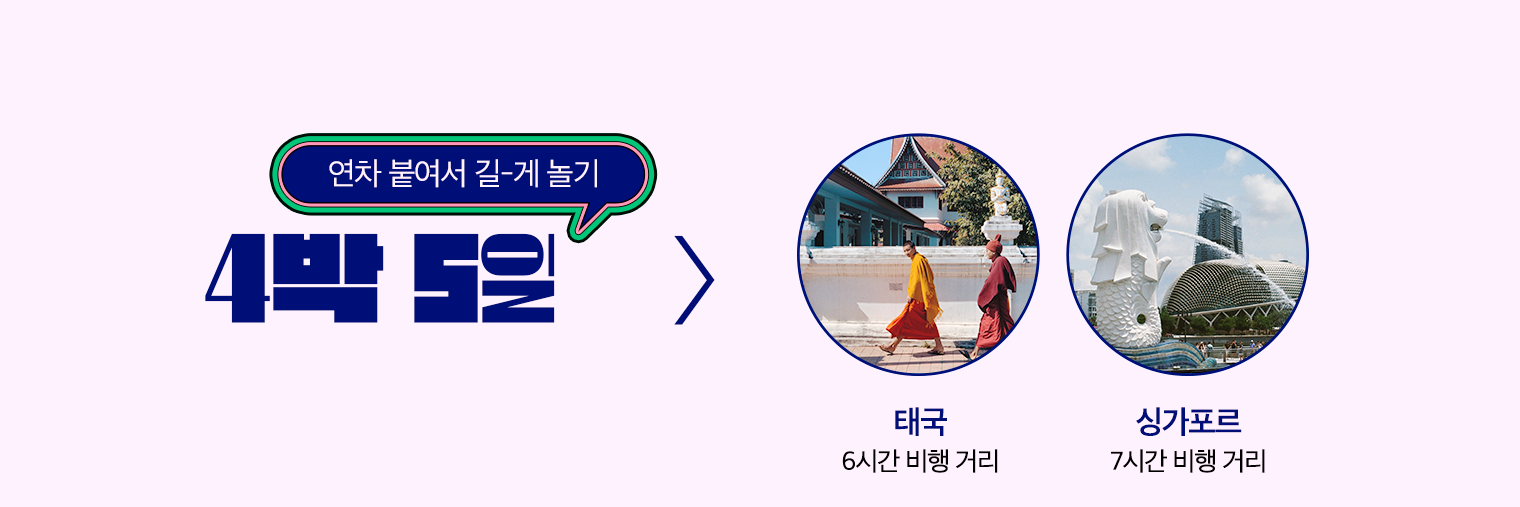 연차 붙여서 길-게 놀기

4박 5일

태국
6시간 비행 거리

싱가포르
7시간 비행 거리